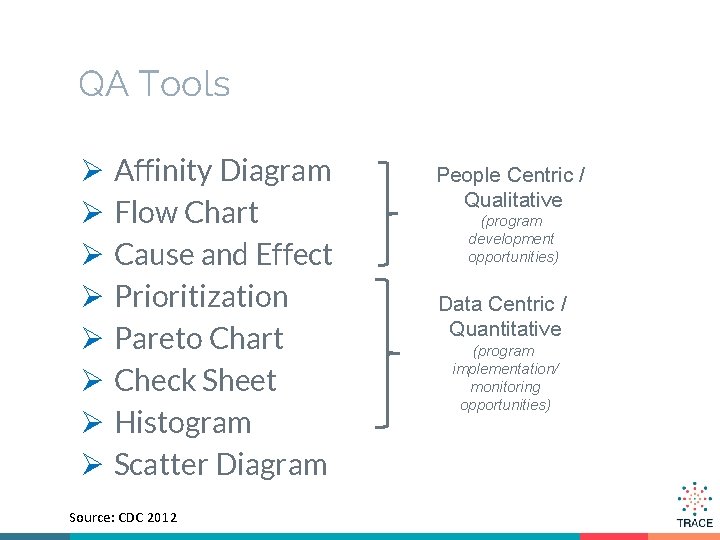 QA Tools

➢ Affinity Diagram
➢ Flow Chart
➢ Cause and Effect
➢ Prioritization
➢ Pareto Chart
➢ Check Sheet
➢ Histogram
➢ Scatter Diagram

People Centric / Qualitative
(program development opportunities)

Data Centric / Quantitative
(program implementation/ monitoring opportunities)

Source: CDC 2012

TRACE